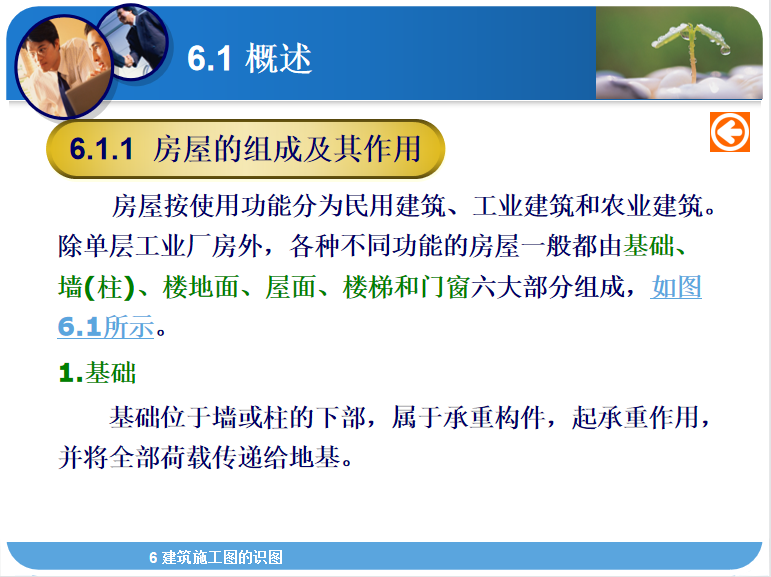 6.1 概述

6.1.1 房屋的组成及其作用

房屋按使用功能分为民用建筑、工业建筑和农业建筑。除单层工业厂房外，各种不同功能的房屋一般都由基础、墙(柱)、楼地面、屋面、楼梯和门窗六大部分组成，如图6.1所示。

1.基础

基础位于墙或柱的下部，属于承重构件，起承重作用，并将全部荷载传递给地基。

6 建筑施工图的识图